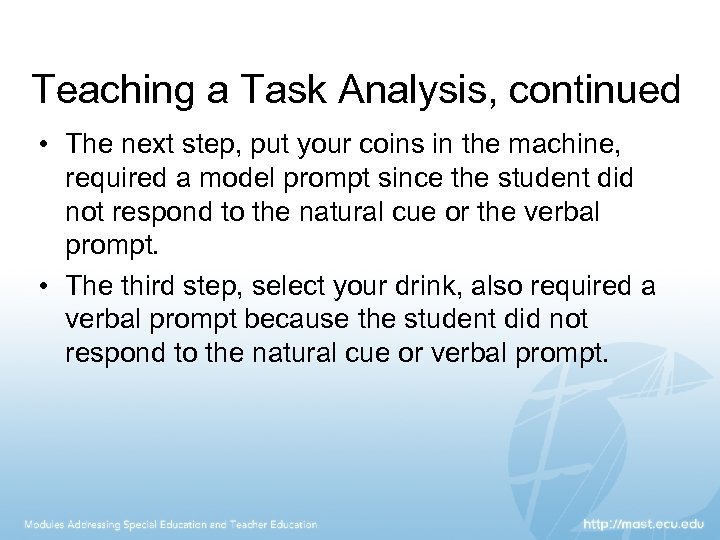 Teaching a Task Analysis, continued

• The next step, put your coins in the machine, required a model prompt since the student did not respond to the natural cue or the verbal prompt.

• The third step, select your drink, also required a verbal prompt because the student did not respond to the natural cue or verbal prompt.

Modules Addressing Special Education and Teacher Education

http://mast.ecu.edu